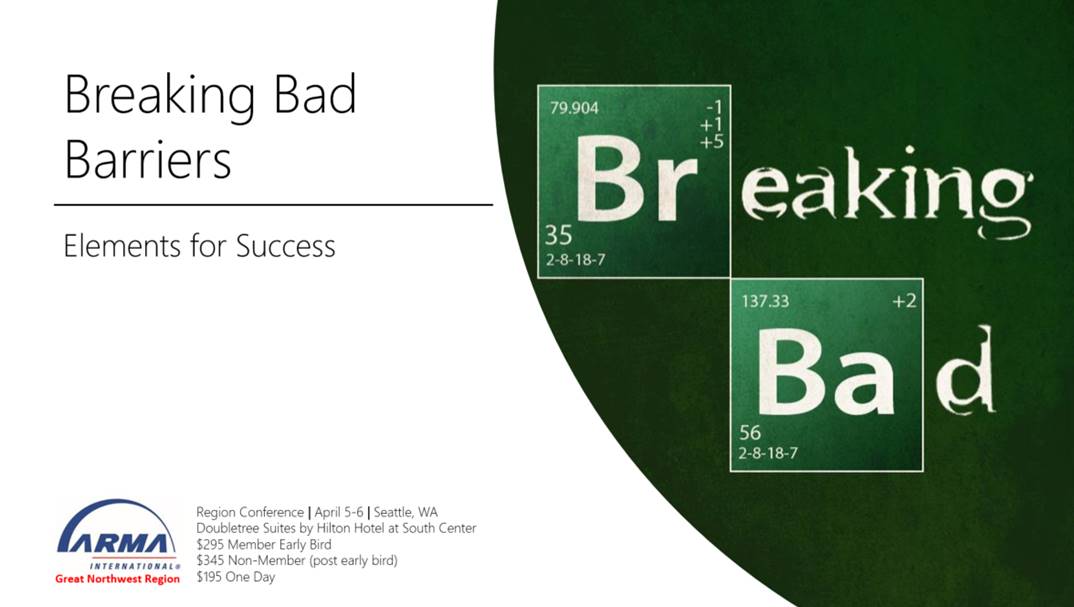 Breaking Bad Barriers

Elements for Success

79.904
-1
+1
+5
Br
35
2-8-18-7
eaking

137.33
+2
Ba
56
2-8-18-7
d

ARMA
INTERNATIONAL®
Great Northwest Region

Region Conference | April 5-6 | Seattle, WA
Doubletree Suites by Hilton Hotel at South Center
$295 Member Early Bird
$345 Non-Member (post early bird)
$195 One Day